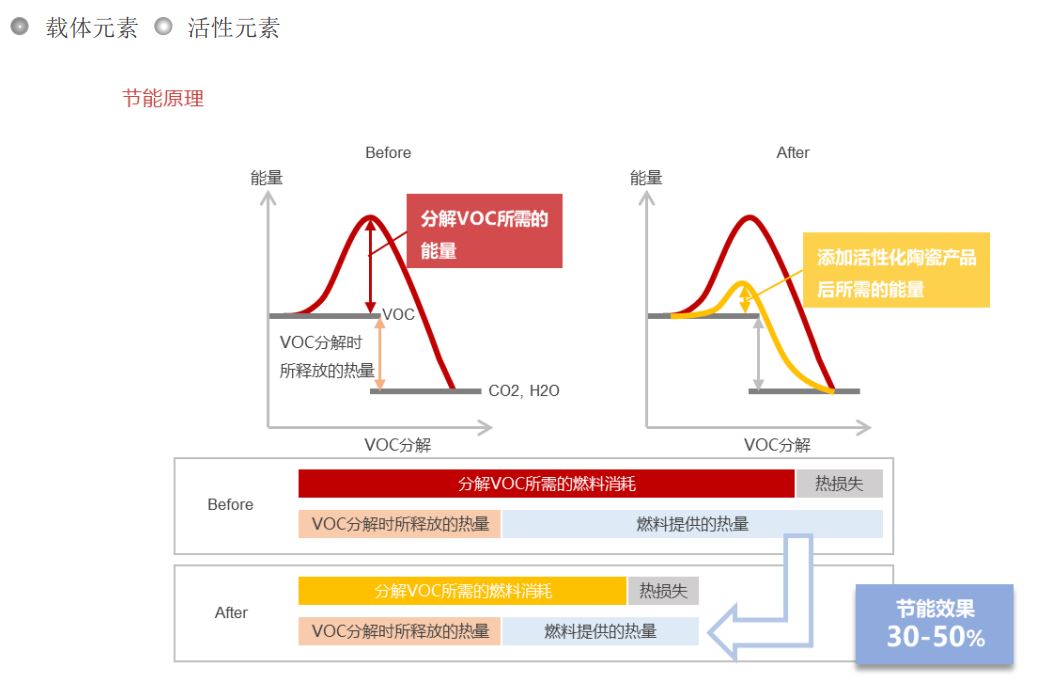 载体元素 活性元素

节能原理

Before

能量

分解VOC所需的能量

VOC

VOC分解时所释放的热量

CO2, H2O

VOC分解

After

能量

添加活性化陶瓷产品后所需的能量

VOC分解

Before

分解VOC所需的燃料消耗

热损失

VOC分解时所释放的热量

燃料提供的热量

After

分解VOC所需的燃料消耗

热损失

VOC分解时所释放的热量

燃料提供的热量

节能效果 30-50%